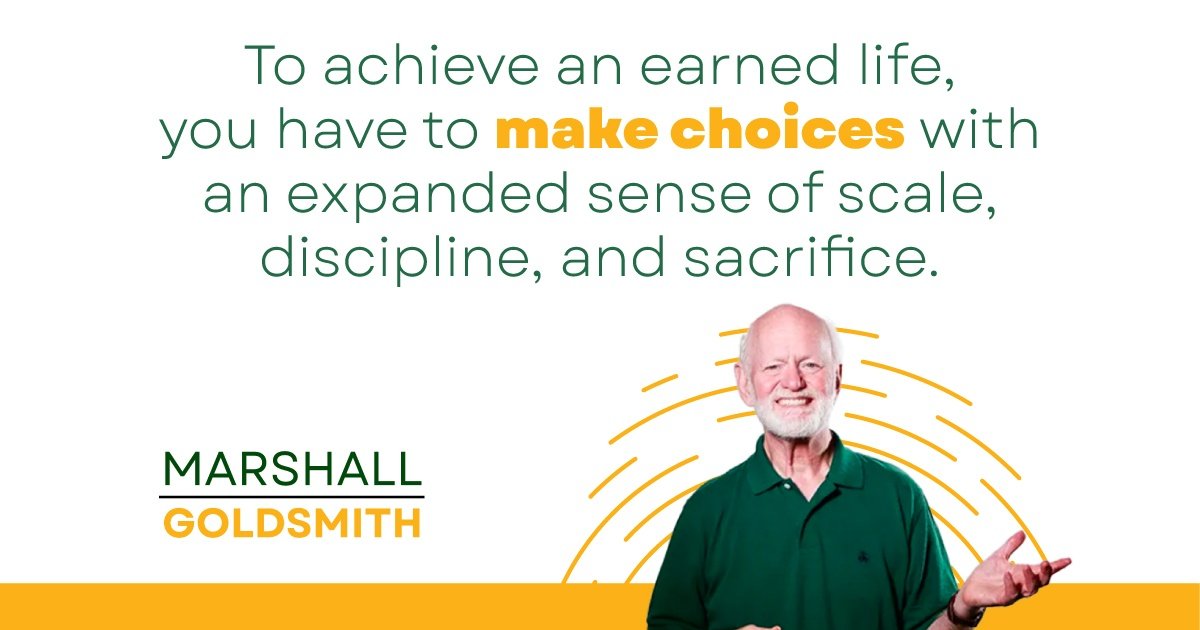 To achieve an earned life, you have to make choices with an expanded sense of scale, discipline, and sacrifice.

MARSHALL
GOLDSMITH